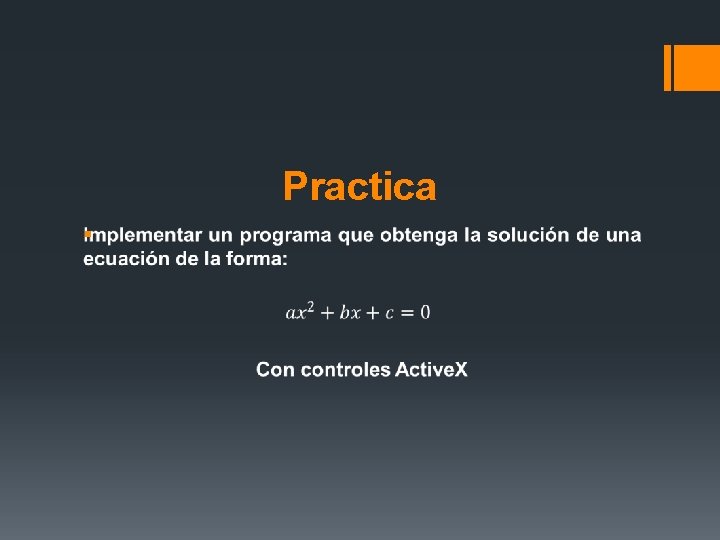 Practica

Implementar un programa que obtenga la solución de una ecuación de la forma:

$ax^2 + bx + c = 0$

Con controles ActiveX